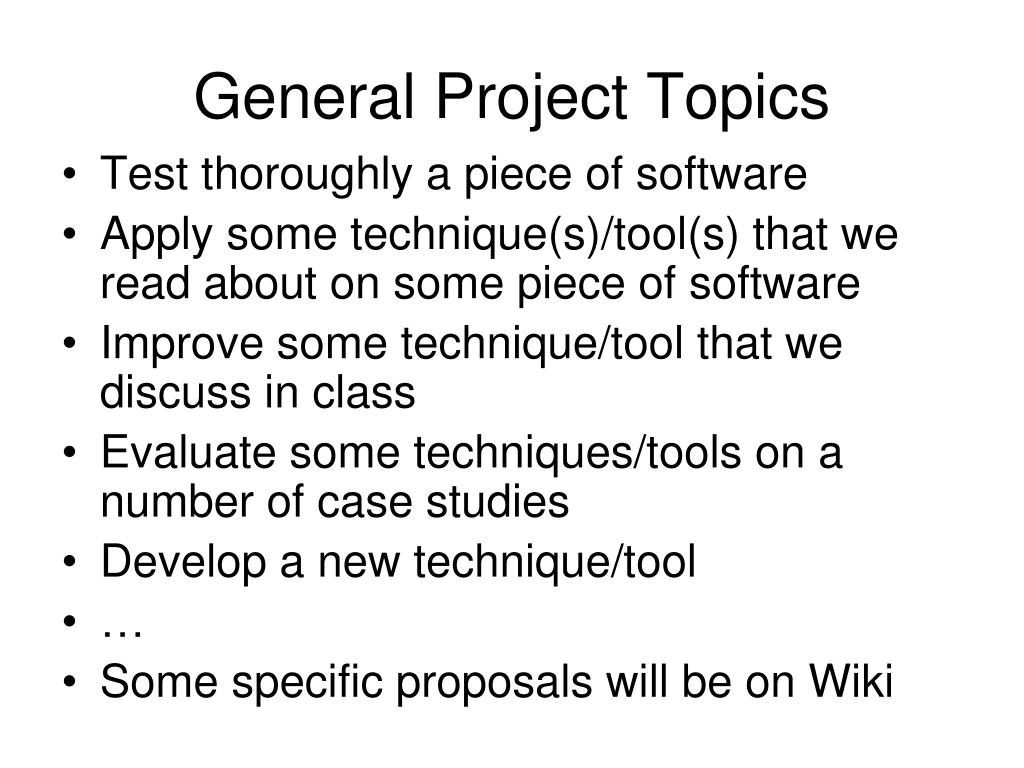 General Project Topics

• Test thoroughly a piece of software
• Apply some technique(s)/tool(s) that we read about on some piece of software
• Improve some technique/tool that we discuss in class
• Evaluate some techniques/tools on a number of case studies
• Develop a new technique/tool
• …
• Some specific proposals will be on Wiki